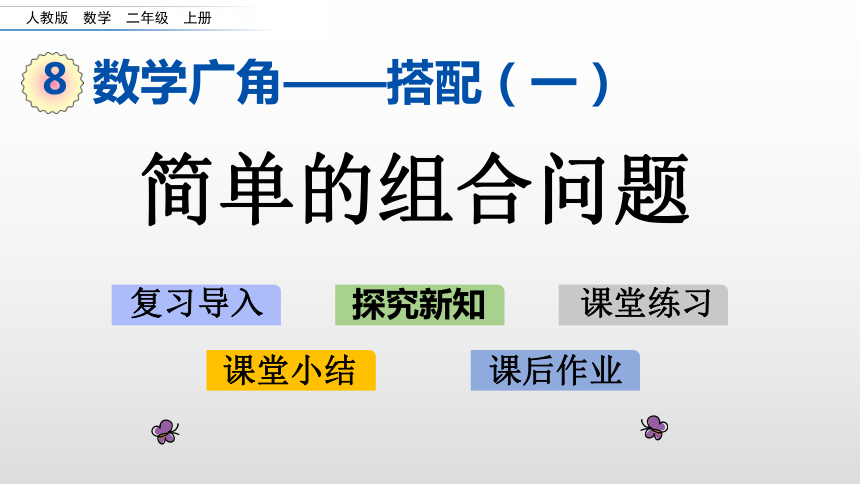 人教版 数学 二年级 上册

8 数学广角——搭配（一）

简单的组合问题

复习导入

探究新知

课堂练习

课堂小结

课后作业